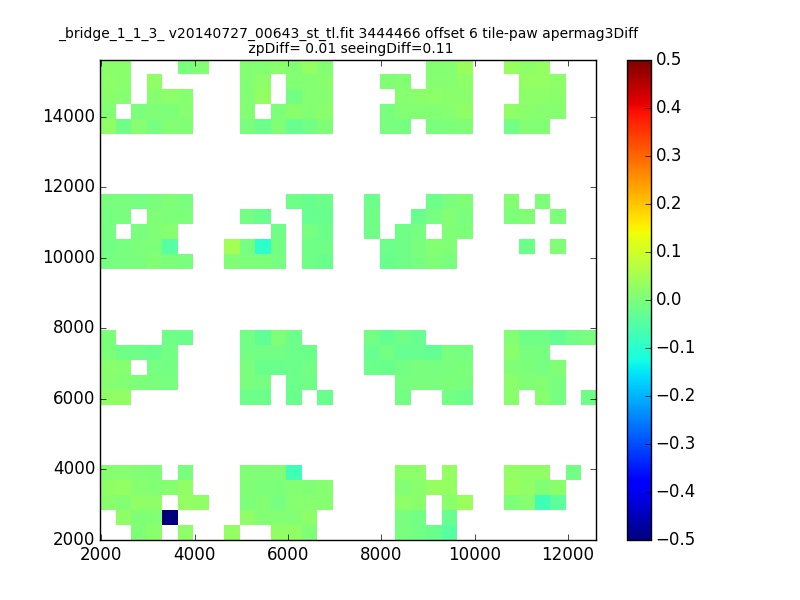 _bridge_1_1_3_ v20140727_00643_st_tl.fit 3444466 offset 6 tile-paw apermag3Diff
zpDiff= 0.01 seeingDiff=0.11

14000
12000
10000
8000
6000
4000
2000

2000 4000 6000 8000 10000 12000

0.5
0.4
0.3
0.2
0.1
0.0
−0.1
−0.2
−0.3
−0.4
−0.5